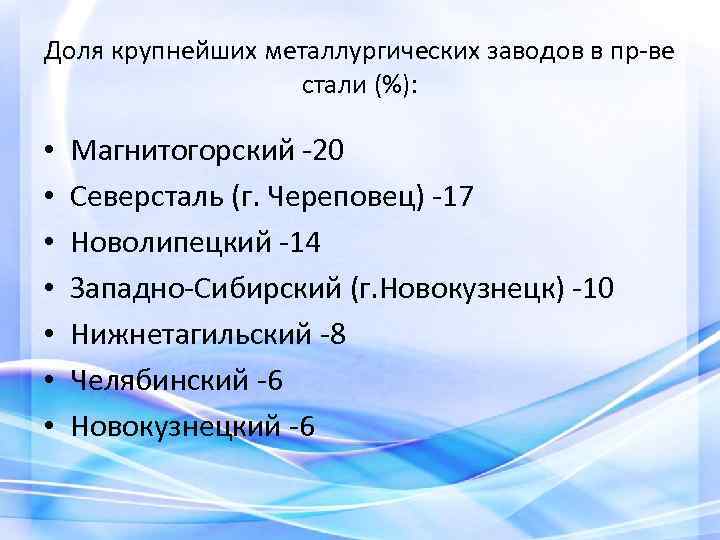 Доля крупнейших металлургических заводов в пр-ве стали (%):

• Магнитогорский -20
• Северсталь (г. Череповец) -17
• Новолипецкий -14
• Западно-Сибирский (г.Новокузнецк) -10
• Нижнетагильский -8
• Челябинский -6
• Новокузнецкий -6